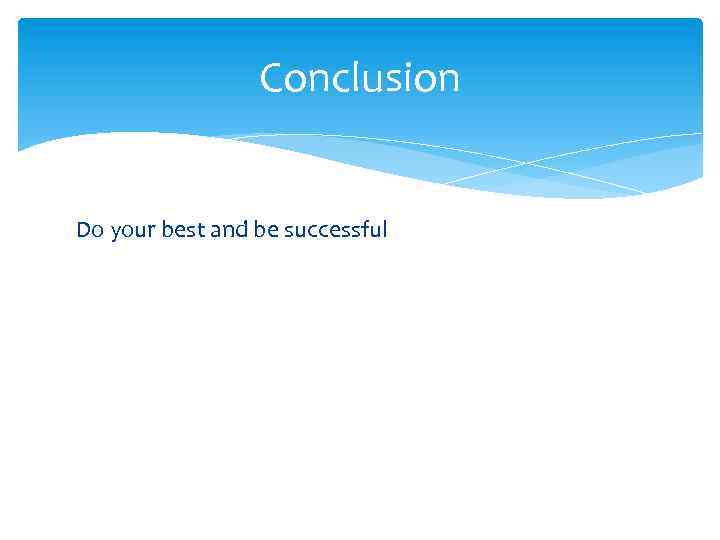 Conclusion

Do your best and be successful